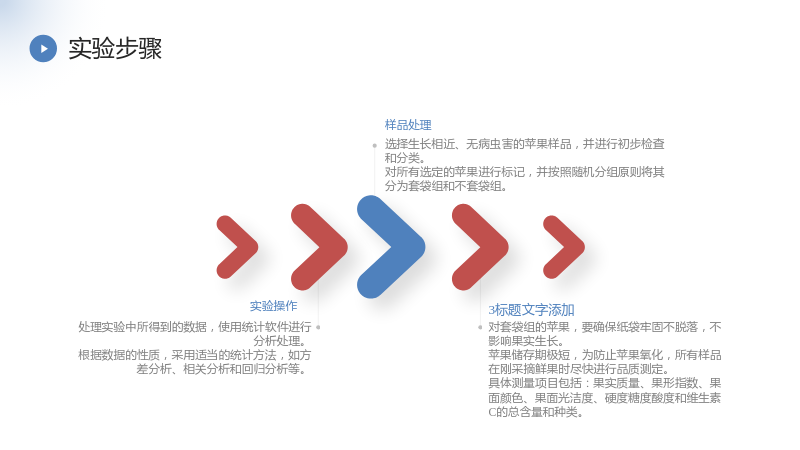 实验步骤

样品处理

选择生长相近、无病虫害的苹果样品，并进行初步检查和分类。
对所有选定的苹果进行标记，并按照随机分组原则将其分为套袋组和不套袋组。

实验操作

处理实验中所得到的数据，使用统计软件进行分析处理。
根据数据的性质，采用适当的统计方法，如方差分析、相关分析和回归分析等。

3标题文字添加

对套袋组的苹果，要确保纸袋牢固不脱落，不影响果实生长。
苹果储存期极短，为防止苹果氧化，所有样品在刚采摘鲜果时尽快进行品质测定。
具体测量项目包括：果实质量、果形指数、果面颜色、果面光洁度、硬度糖度酸度和维生素C的总含量和种类。